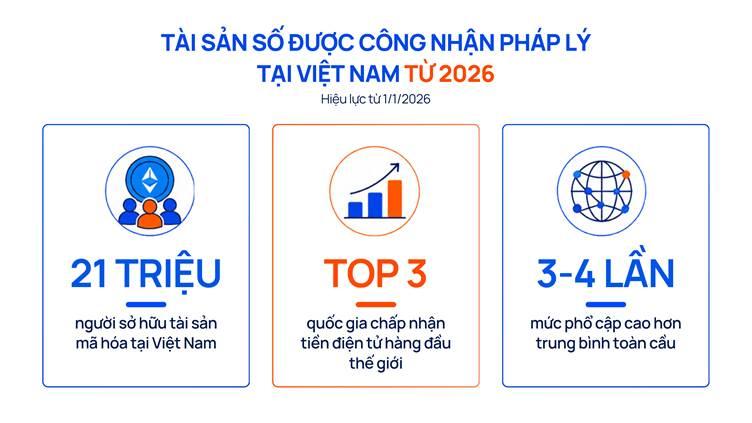 TÀI SẢN SỐ ĐƯỢC CÔNG NHẬN PHÁP LÝ TẠI VIỆT NAM TỪ 2026

Hiệu lực từ 1/1/2026

21 TRIỆU

người sở hữu tài sản mã hóa tại Việt Nam

TOP 3

quốc gia chấp nhận tiền điện tử hàng đầu thế giới

3-4 LẦN

mức phổ cập cao hơn trung bình toàn cầu